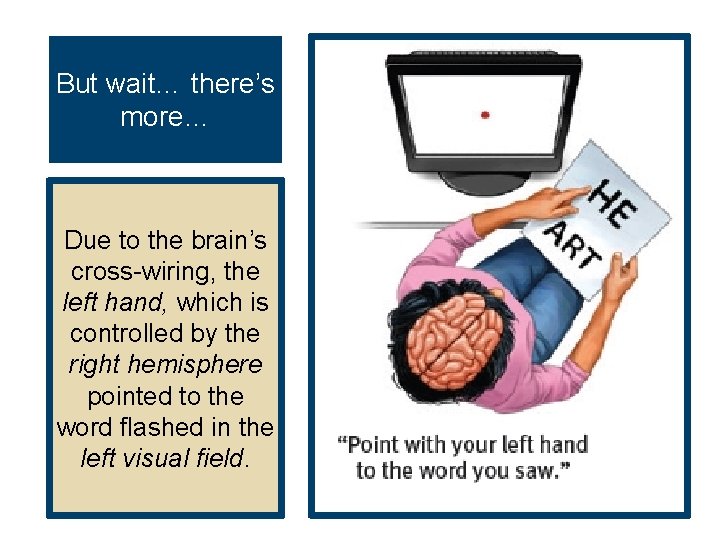 But wait… there's more…

Due to the brain's cross-wiring, the left hand, which is controlled by the right hemisphere pointed to the word flashed in the left visual field.

HE

ART

"Point with your left hand to the word you saw."